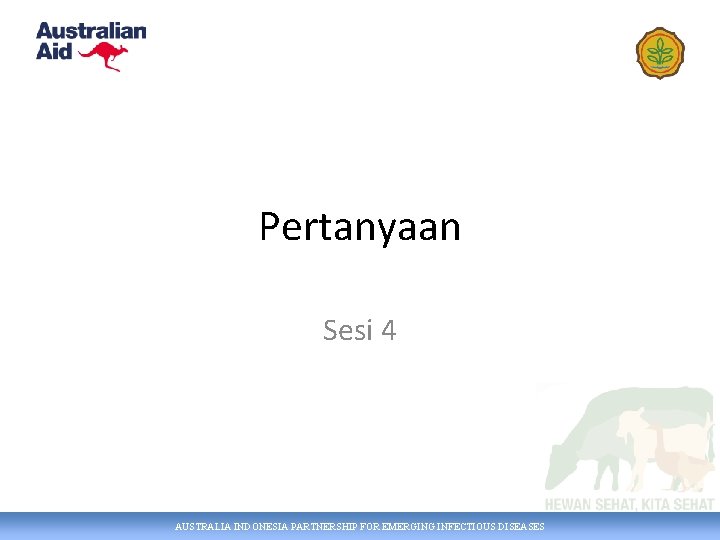 Australian Aid

Pertanyaan

Sesi 4

HEWAN SEHAT, KITA SEHAT

AUSTRALIA INDONESIA PARTNERSHIP FOR EMERGING INFECTIOUS DISEASES